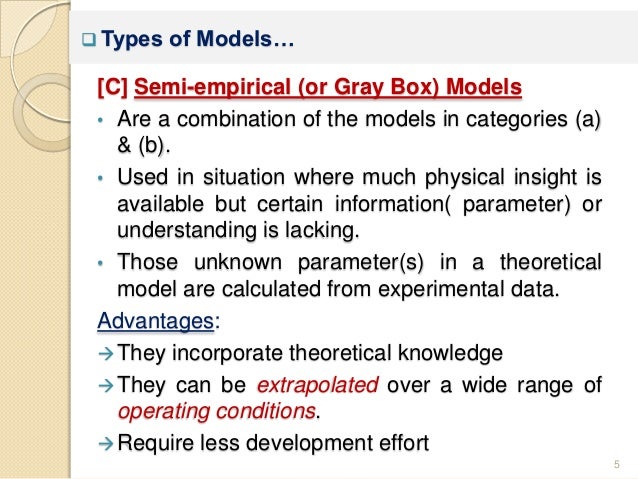 ❑ Types of Models…

[C] Semi-empirical (or Gray Box) Models

• Are a combination of the models in categories (a) & (b).

• Used in situation where much physical insight is available but certain information( parameter) or understanding is lacking.

• Those unknown parameter(s) in a theoretical model are calculated from experimental data.

Advantages:

→ They incorporate theoretical knowledge

→ They can be extrapolated over a wide range of operating conditions.

→ Require less development effort

5